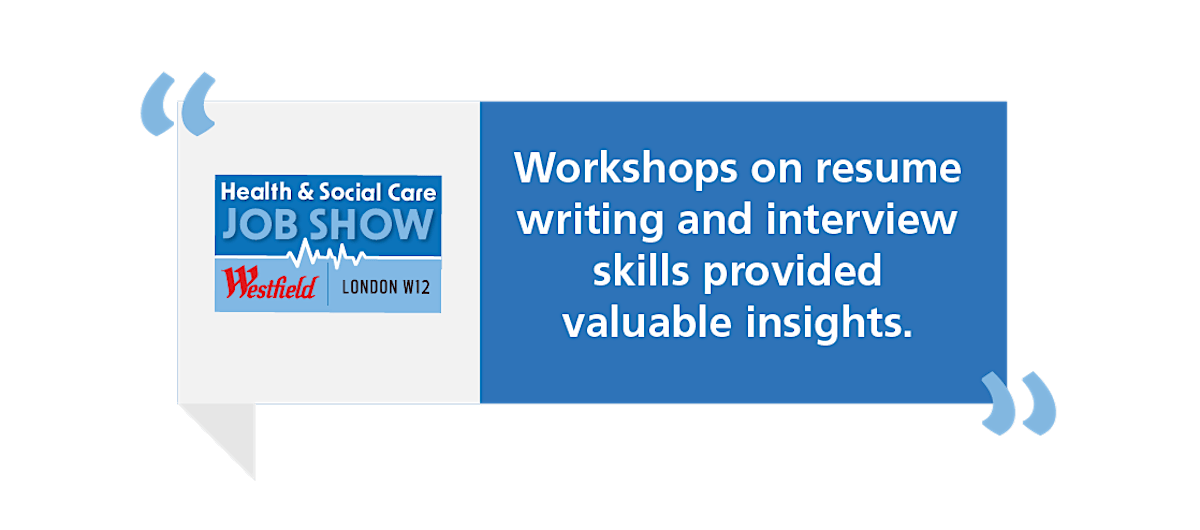 “

Health & Social Care
JOB SHOW
Westfield | LONDON W12

Workshops on resume writing and interview skills provided valuable insights.

”